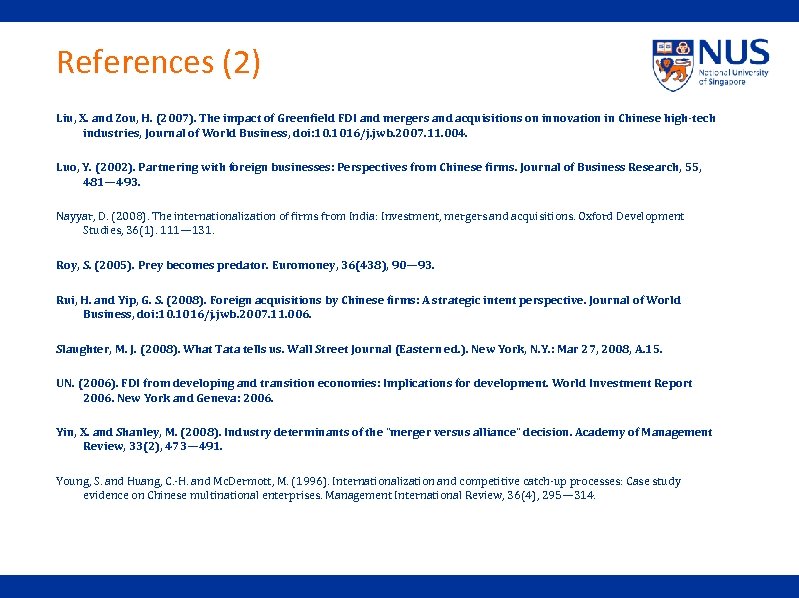 References (2)

NUS
National University of Singapore

Liu, X. and Zou, H. (2007). The impact of Greenfield FDI and mergers and acquisitions on innovation in Chinese high-tech industries, Journal of World Business, doi:10.1016/j.jwb.2007.11.004.

Luo, Y. (2002). Partnering with foreign businesses: Perspectives from Chinese firms. Journal of Business Research, 55, 481—493.

Nayyar, D. (2008). The internationalization of firms from India: Investment, mergers and acquisitions. Oxford Development Studies, 36(1). 111—131.

Roy, S. (2005). Prey becomes predator. Euromoney, 36(438), 90—93.

Rui, H. and Yip, G. S. (2008). Foreign acquisitions by Chinese firms: A strategic intent perspective. Journal of World Business, doi:10.1016/j.jwb.2007.11.006.

Slaughter, M. J. (2008). What Tata tells us. Wall Street Journal (Eastern ed.). New York, N.Y.: Mar 27, 2008, A.15.

UN. (2006). FDI from developing and transition economies: Implications for development. World Investment Report 2006. New York and Geneva: 2006.

Yin, X. and Shanley, M. (2008). Industry determinants of the "merger versus alliance" decision. Academy of Management Review, 33(2), 473—491.

Young, S. and Huang, C.-H. and McDermott, M. (1996). Internationalization and competitive catch-up processes: Case study evidence on Chinese multinational enterprises. Management International Review, 36(4), 295—314.